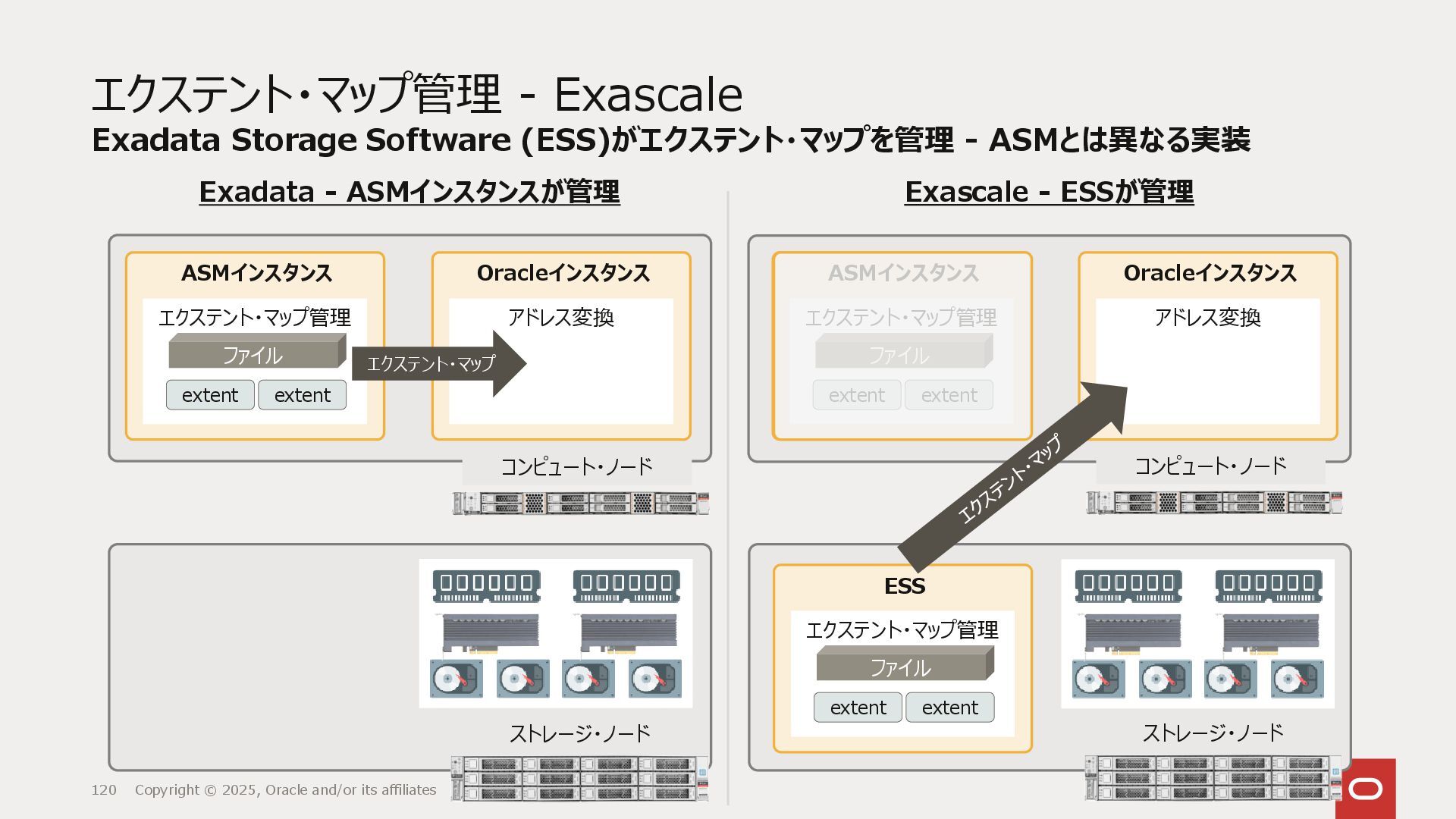 エクステント・マップ管理 - Exascale

Exadata Storage Software (ESS)がエクステント・マップを管理 - ASMとは異なる実装

Exadata - ASMインスタンスが管理

ASMインスタンス

エクステント・マップ管理

ファイル

extent

extent

エクステント・マップ

Oracleインスタンス

アドレス変換

コンピュート・ノード

ストレージ・ノード

Exascale - ESSが管理

ASMインスタンス

エクステント・マップ管理

ファイル

extent

extent

Oracleインスタンス

アドレス変換

エクステント・マップ

コンピュート・ノード

ESS

エクステント・マップ管理

ファイル

extent

extent

ストレージ・ノード

120 Copyright © 2025, Oracle and/or its affiliates